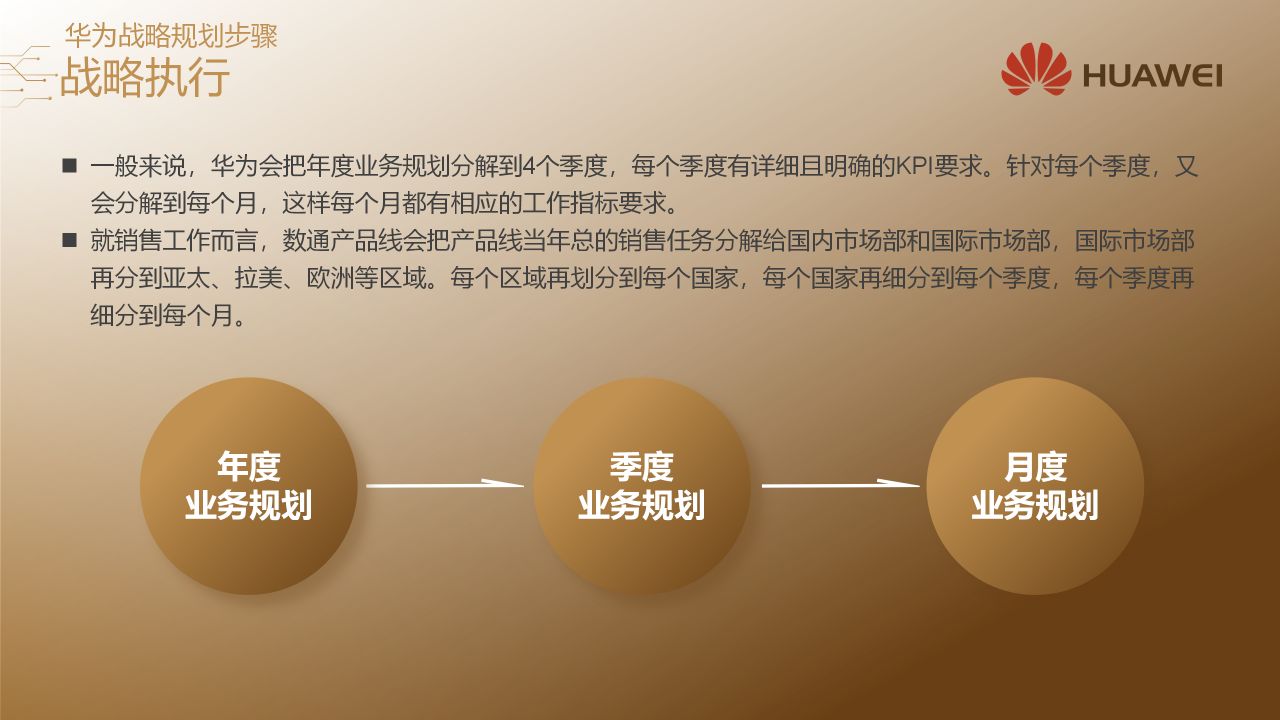 华为战略规划步骤
战略执行

HUAWEI

■ 一般来说，华为会把年度业务规划分解到4个季度，每个季度有详细且明确的KPI要求。针对每个季度，又会分解到每个月，这样每个月都有相应的工作指标要求。
■ 就销售工作而言，数通产品线会把产品线当年总的销售任务分解给国内市场部和国际市场部，国际市场部再分到亚太、拉美、欧洲等区域。每个区域再划分到每个国家，每个国家再细分到每个季度，每个季度再细分到每个月。

年度
业务规划

季度
业务规划

月度
业务规划